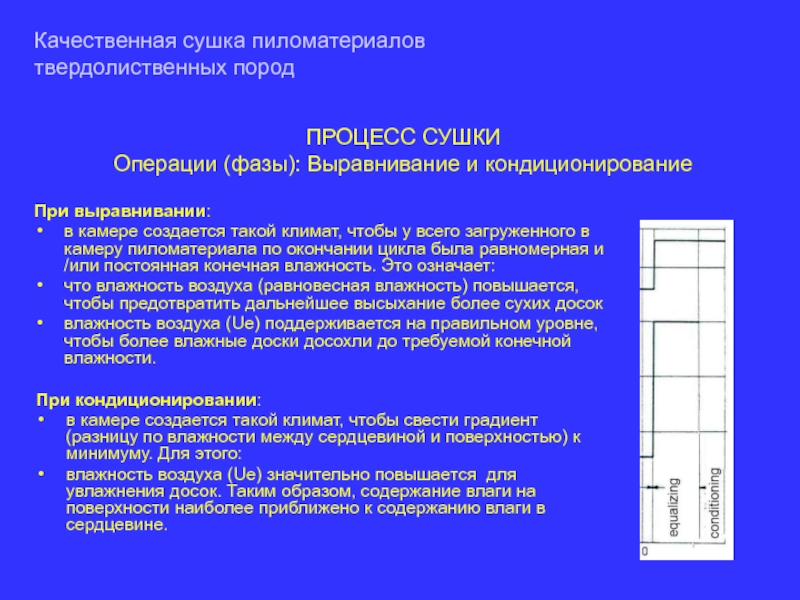 Качественная сушка пиломатериалов твердолиственных пород

ПРОЦЕСС СУШКИ
Операции (фазы): Выравнивание и кондиционирование

При выравнивании:
• в камере создается такой климат, чтобы у всего загруженного в камеру пиломатериала по окончании цикла была равномерная и /или постоянная конечная влажность. Это означает:
• что влажность воздуха (равновесная влажность) повышается, чтобы предотвратить дальнейшее высыхание более сухих досок
• влажность воздуха (Ue) поддерживается на правильном уровне, чтобы более влажные доски досохли до требуемой конечной влажности.

При кондиционировании:
• в камере создается такой климат, чтобы свести градиент (разницу по влажности между сердцевиной и поверхностью) к минимуму. Для этого:
• влажность воздуха (Ue) значительно повышается для увлажнения досок. Таким образом, содержание влаги на поверхности наиболее приближено к содержанию влаги в сердцевине.

equalizing
conditioning
0